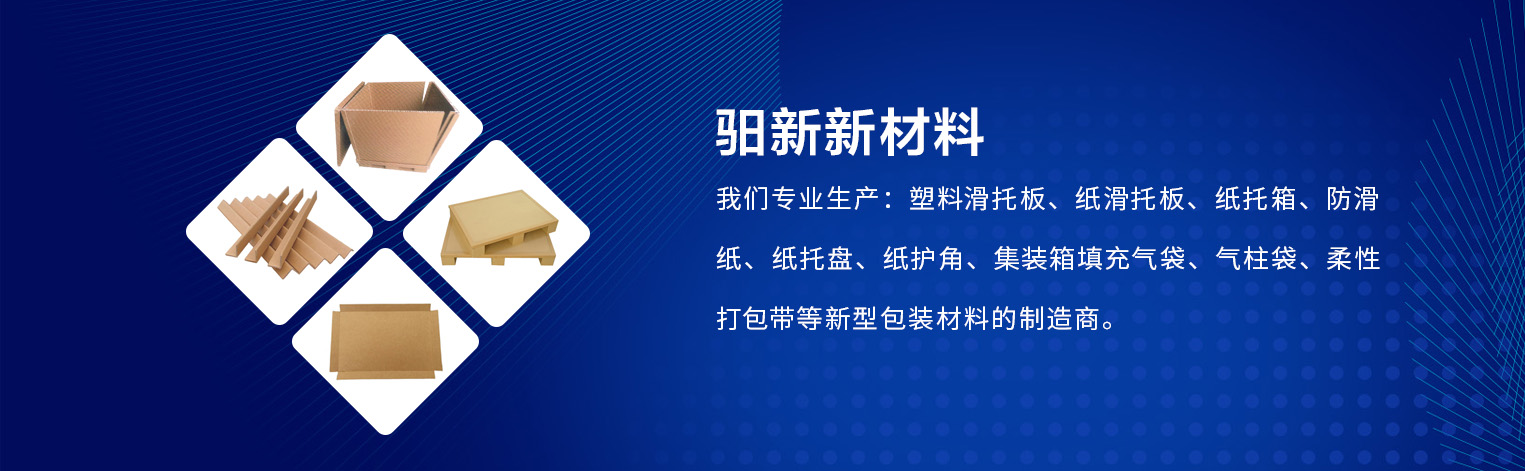 驲新新材料

我们专业生产：塑料滑托板、纸滑托板、纸托箱、防滑纸、纸托盘、纸护角、集装箱填充气袋、气柱袋、柔性打包带等新型包装材料的制造商。